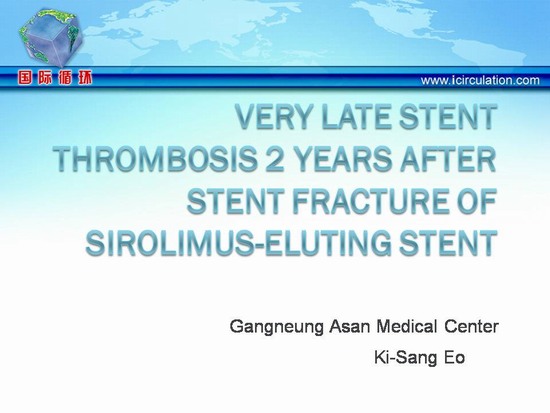 国际循环

www.icirculation.com

VERY LATE STENT THROMBOSIS 2 YEARS AFTER STENT FRACTURE OF SIROLIMUS-ELUTING STENT

Gangneung Asan Medical Center

Ki-Sang Eo